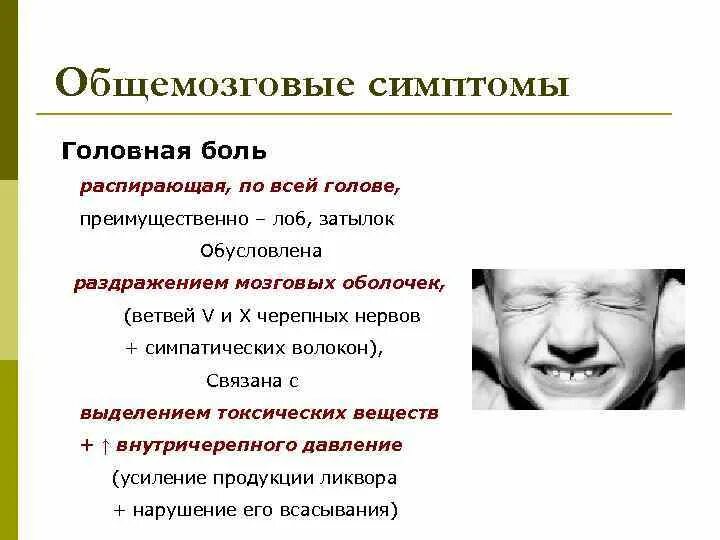 Общемозговые симптомы

Головная боль

распирающая, по всей голове,

преимущественно – лоб, затылок

Обусловлена

раздражением мозговых оболочек,

(ветвей V и X черепных нервов

+ симпатических волокон),

Связана с

выделением токсических веществ

+ ↑ внутричерепного давление

(усиление продукции ликвора

+ нарушение его всасывания)